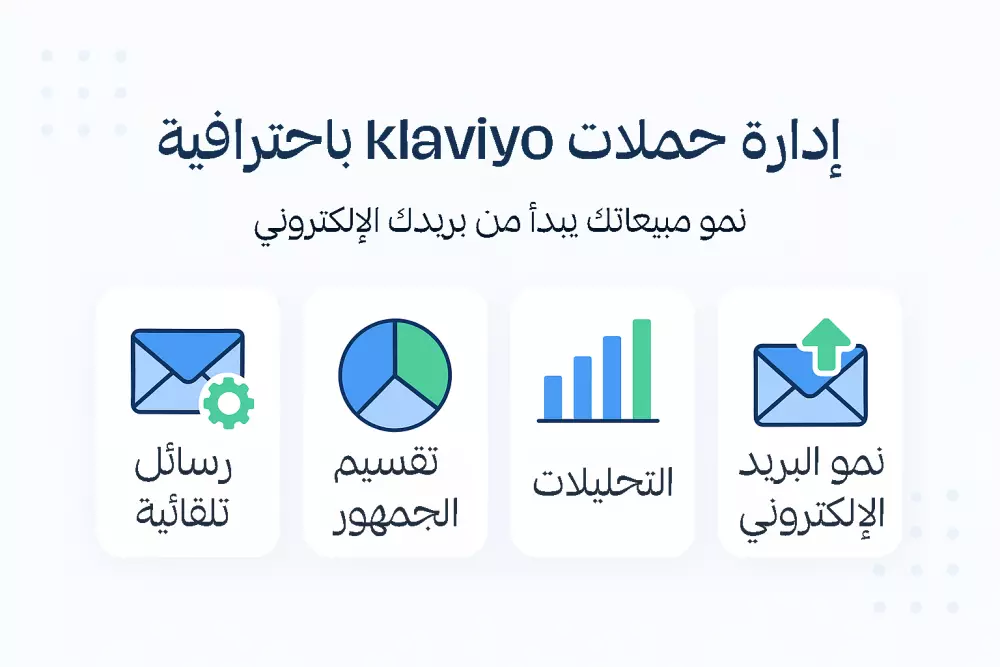 إدارة حملات klaviyo باحترافية

نمو مبيعاتك يبدأ من بريدك الإلكتروني

نمو البريد الإلكتروني

التحليلات

تقسيم الجمهور

رسائل تلقائية